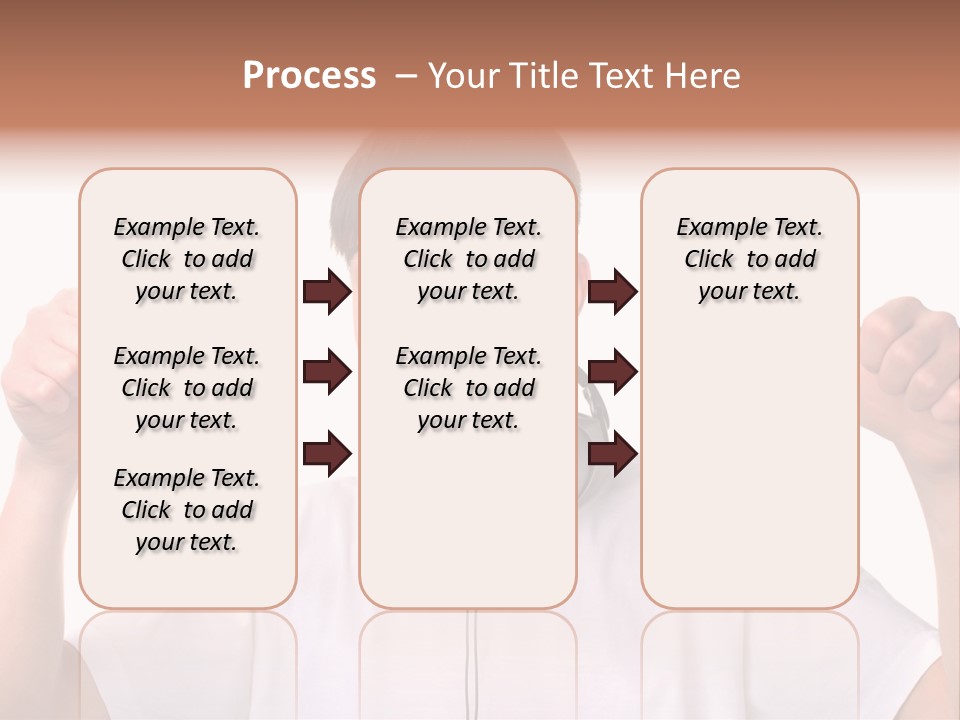 Process – Your Title Text Here

Example Text. Click to add your text.

Example Text. Click to add your text.

Example Text. Click to add your text.

Example Text. Click to add your text.

Example Text. Click to add your text.

Example Text. Click to add your text.